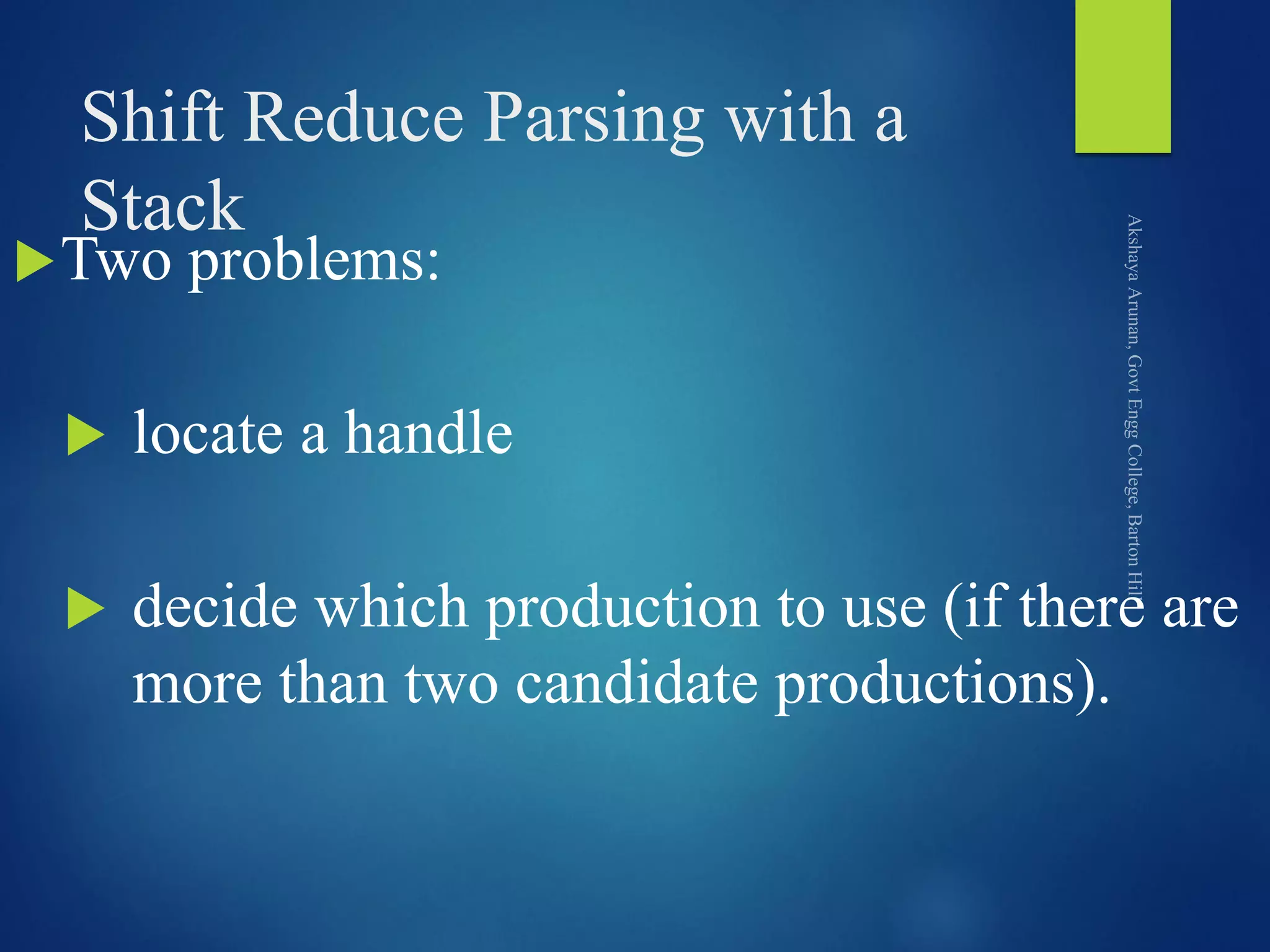 Shift Reduce Parsing with a Stack

Two problems:

locate a handle

decide which production to use (if there are more than two candidate productions).

Akshaya Arunan, Govt Engg College, Barton Hill